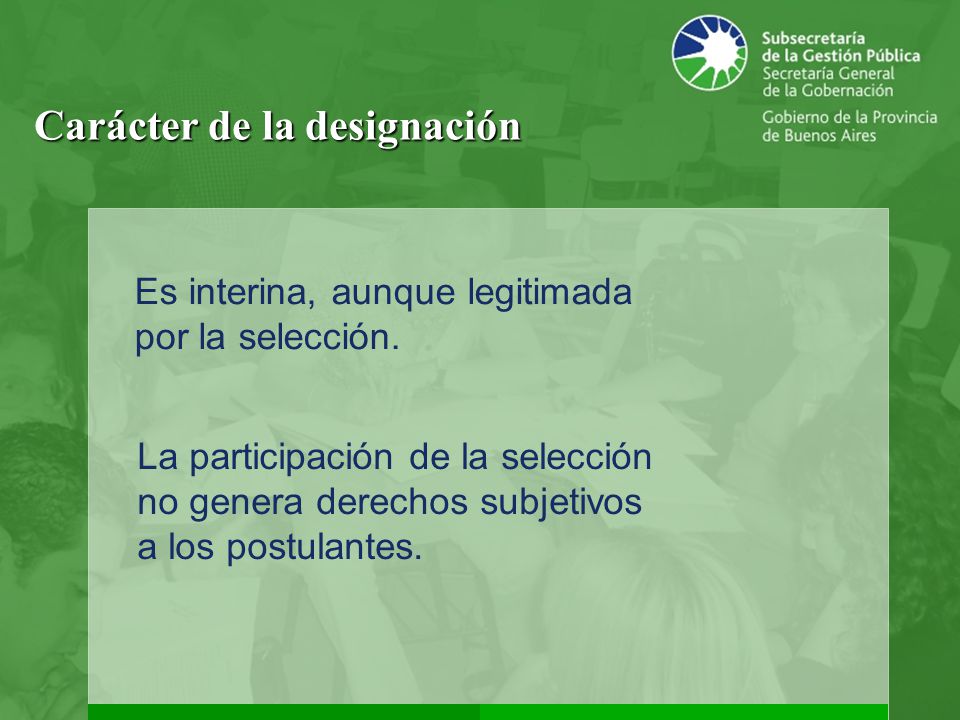 Subsecretaría de la Gestión Pública
Secretaría General de la Gobernación
Gobierno de la Provincia de Buenos Aires

Carácter de la designación

Es interina, aunque legitimada por la selección.

La participación de la selección no genera derechos subjetivos a los postulantes.